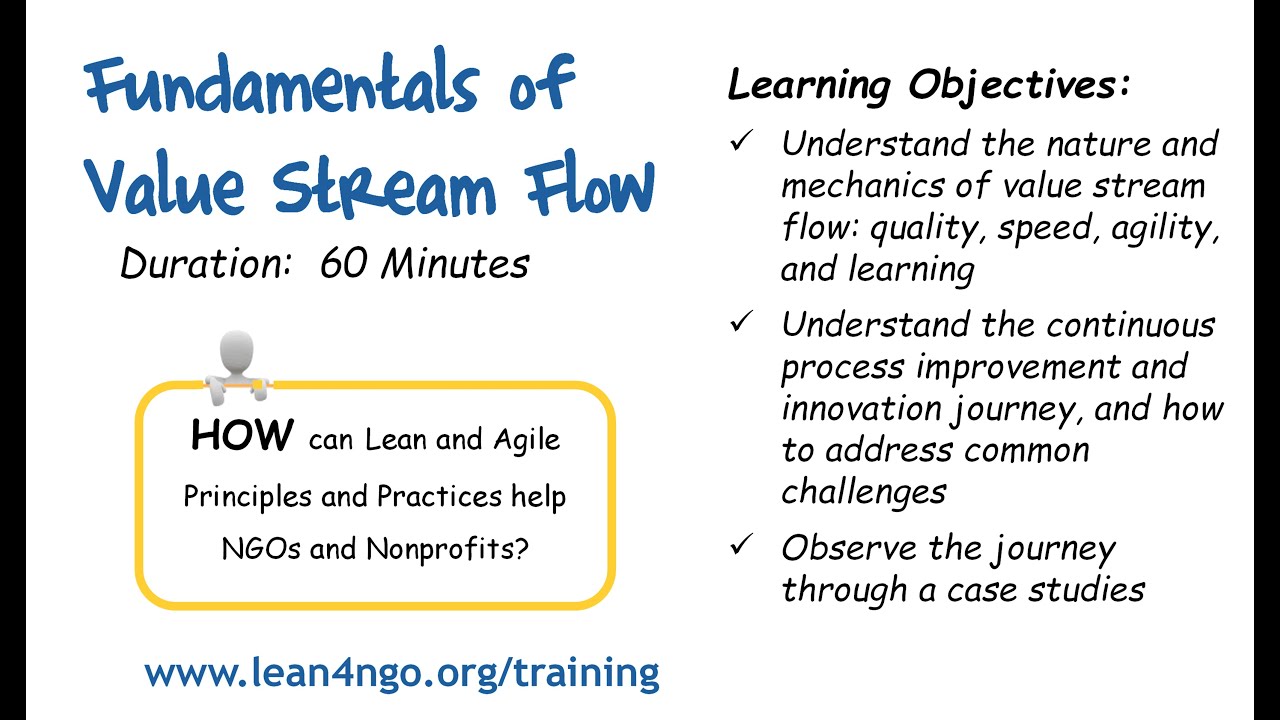 Fundamentals of Value Stream Flow

Duration: 60 Minutes

HOW can Lean and Agile Principles and Practices help NGOs and Nonprofits?

www.lean4ngo.org/training

Learning Objectives:

✓ Understand the nature and mechanics of value stream flow: quality, speed, agility, and learning

✓ Understand the continuous process improvement and innovation journey, and how to address common challenges

✓ Observe the journey through a case studies